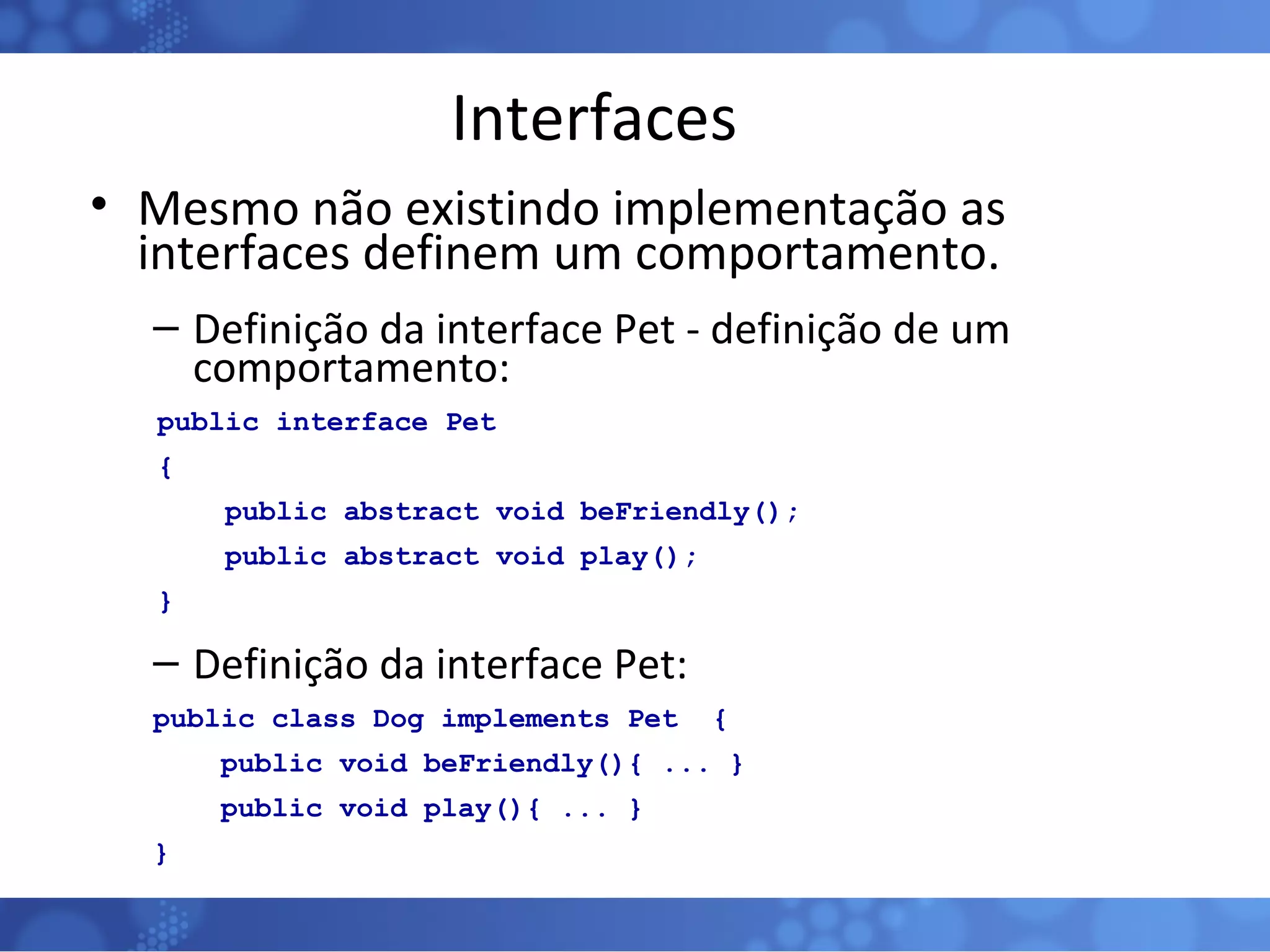 Interfaces

• Mesmo não existindo implementação as interfaces definem um comportamento.

– Definição da interface Pet - definição de um comportamento:

public interface Pet
{
    public abstract void beFriendly();
    public abstract void play();
}

– Definição da interface Pet:

public class Dog implements Pet  {
    public void beFriendly(){ ... }
    public void play(){ ... }
}